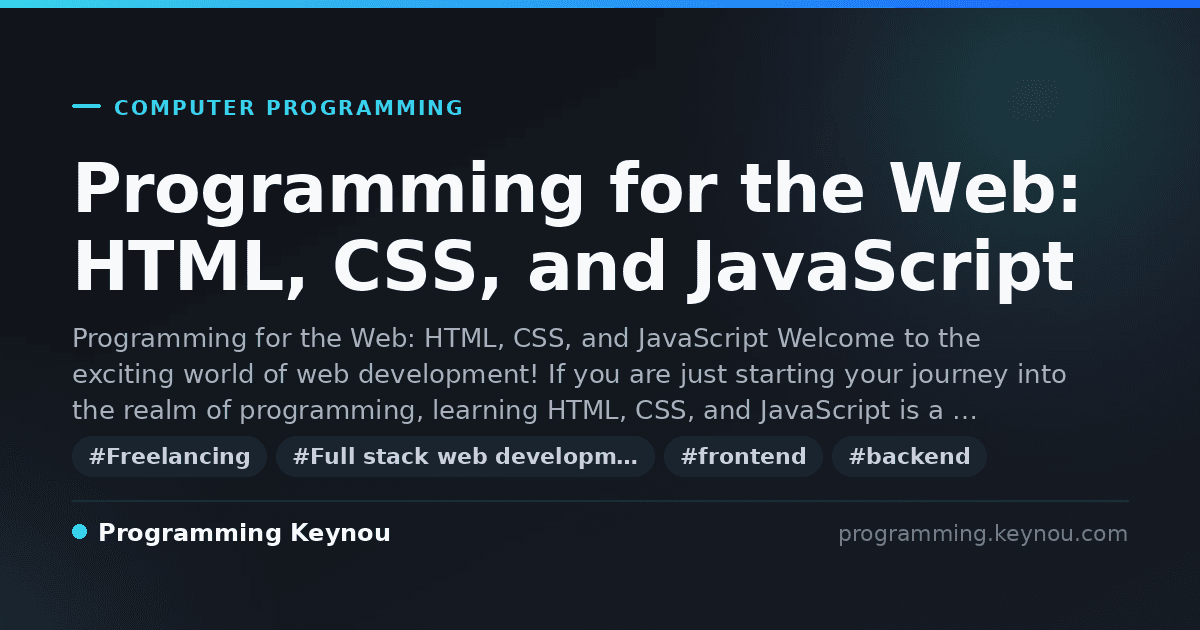 COMPUTER PROGRAMMING

Programming for the Web: HTML, CSS, and JavaScript

Programming for the Web: HTML, CSS, and JavaScript Welcome to the exciting world of web development! If you are just starting your journey into the realm of programming, learning HTML, CSS, and JavaScript is a …

#Freelancing #Full stack web developm… #frontend #backend

Programming Keynou

programming.keynou.com